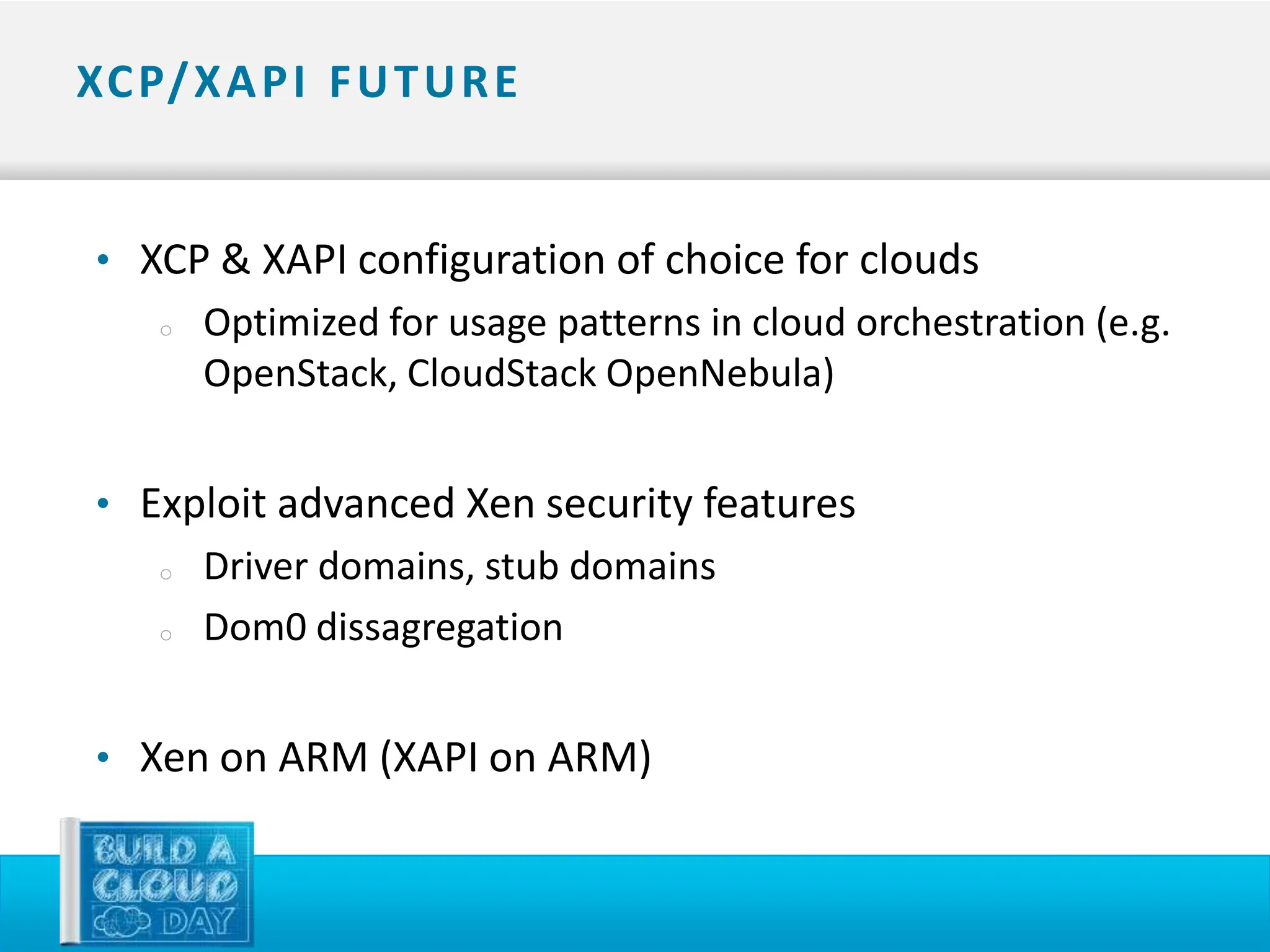 XCP/XAPI FUTURE

• XCP & XAPI configuration of choice for clouds
  ○ Optimized for usage patterns in cloud orchestration (e.g. OpenStack, CloudStack OpenNebula)

• Exploit advanced Xen security features
  ○ Driver domains, stub domains
  ○ Dom0 dissagregation

• Xen on ARM (XAPI on ARM)

BUILD A CLOUD DAY